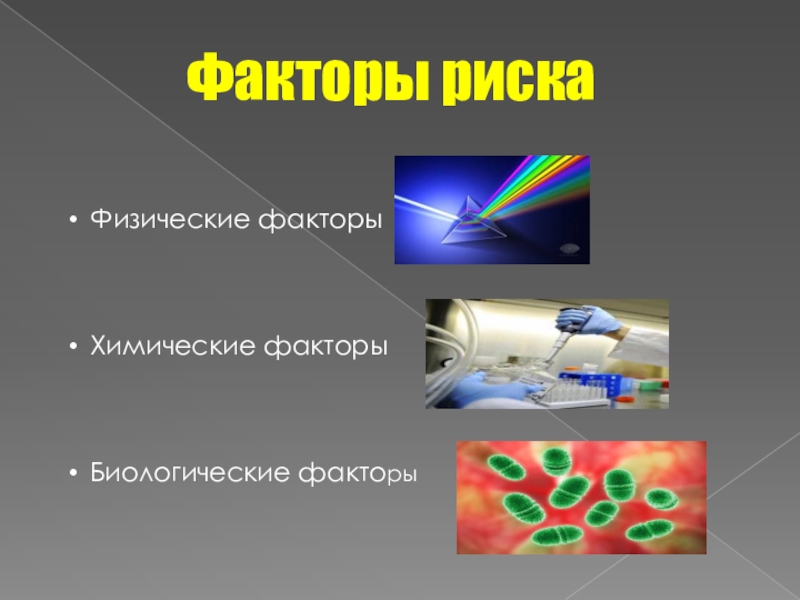 Факторы риска

• Физические факторы

• Химические факторы

• Биологические факторы